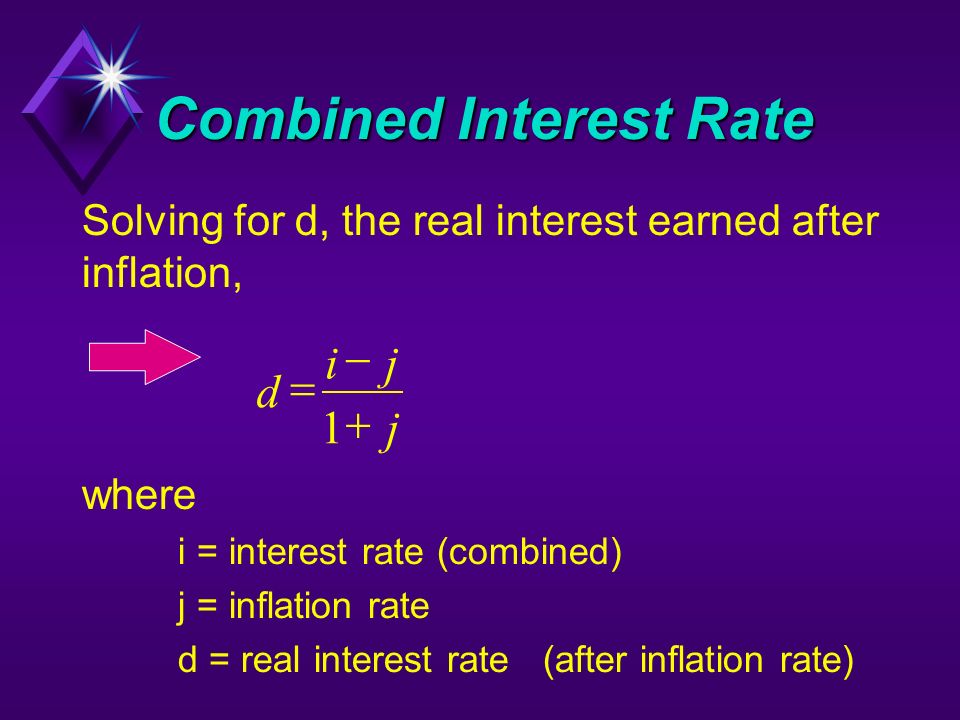 Combined Interest Rate

Solving for d, the real interest earned after inflation,

$d = \frac{i - j}{1 + j}$

where

i = interest rate (combined)

j = inflation rate

d = real interest rate (after inflation rate)